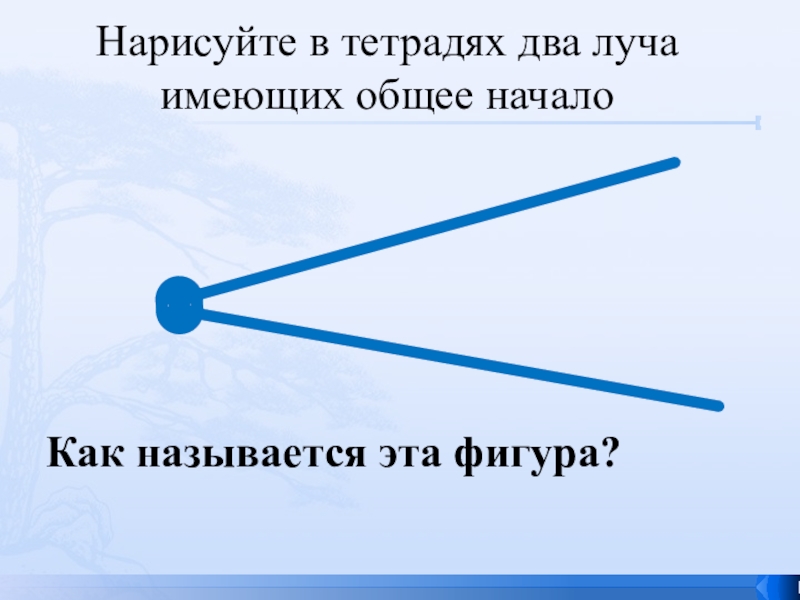 Нарисуйте в тетрадях два луча имеющих общее начало

Как называется эта фигура?